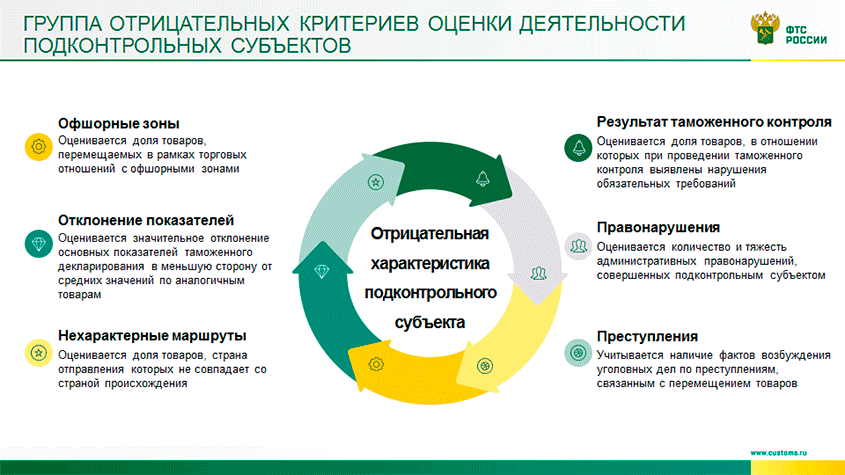 ГРУППА ОТРИЦАТЕЛЬНЫХ КРИТЕРИЕВ ОЦЕНКИ ДЕЯТЕЛЬНОСТИ ПОДКОНТРОЛЬНЫХ СУБЪЕКТОВ

ФТС РОССИИ

Офшорные зоны
Оценивается доля товаров, перемещаемых в рамках торговых отношений с офшорными зонами

Отклонение показателей
Оценивается значительное отклонение основных показателей таможенного декларирования в меньшую сторону от средних значений по аналогичным товарам

Нехарактерные маршруты
Оценивается доля товаров, страна отправления которых не совпадает со страной происхождения

Отрицательная характеристика подконтрольного субъекта

Результат таможенного контроля
Оценивается доля товаров, в отношении которых при проведении таможенного контроля выявлены нарушения обязательных требований

Правонарушения
Оценивается количество и тяжесть административных правонарушений, совершенных подконтрольным субъектом

Преступления
Учитывается наличие фактов возбуждения уголовных дел по преступлениям, связанным с перемещением товаров

www.customs.ru